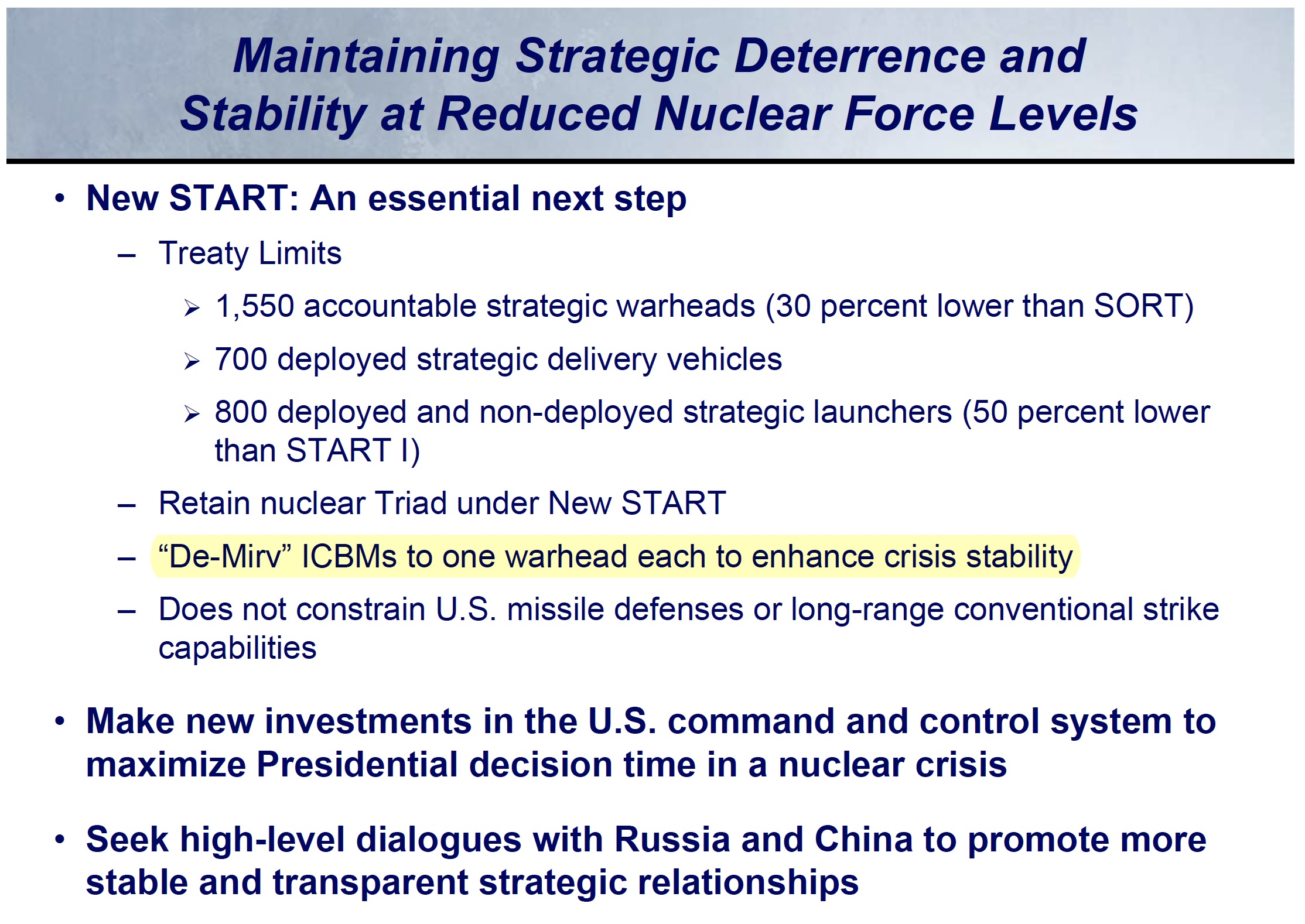 Maintaining Strategic Deterrence and Stability at Reduced Nuclear Force Levels

• New START: An essential next step

– Treaty Limits

➢ 1,550 accountable strategic warheads (30 percent lower than SORT)

➢ 700 deployed strategic delivery vehicles

➢ 800 deployed and non-deployed strategic launchers (50 percent lower than START I)

– Retain nuclear Triad under New START

– “De-Mirv” ICBMs to one warhead each to enhance crisis stability

– Does not constrain U.S. missile defenses or long-range conventional strike capabilities

• Make new investments in the U.S. command and control system to maximize Presidential decision time in a nuclear crisis

• Seek high-level dialogues with Russia and China to promote more stable and transparent strategic relationships